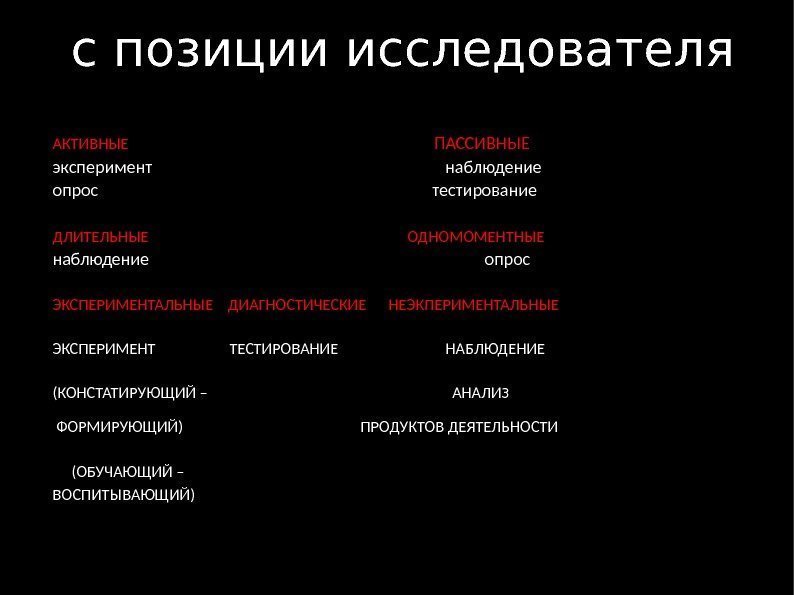 с позиции исследователя

АКТИВНЫЕ ПАССИВНЫЕ
эксперимент наблюдение
опрос тестирование

ДЛИТЕЛЬНЫЕ ОДНОМОМЕНТНЫЕ
наблюдение опрос

ЭКСПЕРИМЕНТАЛЬНЫЕ ДИАГНОСТИЧЕСКИЕ НЕЭКПЕРИМЕНТАЛЬНЫЕ

ЭКСПЕРИМЕНТ ТЕСТИРОВАНИЕ НАБЛЮДЕНИЕ

(КОНСТАТИРУЮЩИЙ – АНАЛИЗ

ФОРМИРУЮЩИЙ) ПРОДУКТОВ ДЕЯТЕЛЬНОСТИ

(ОБУЧАЮЩИЙ – ВОСПИТЫВАЮЩИЙ)